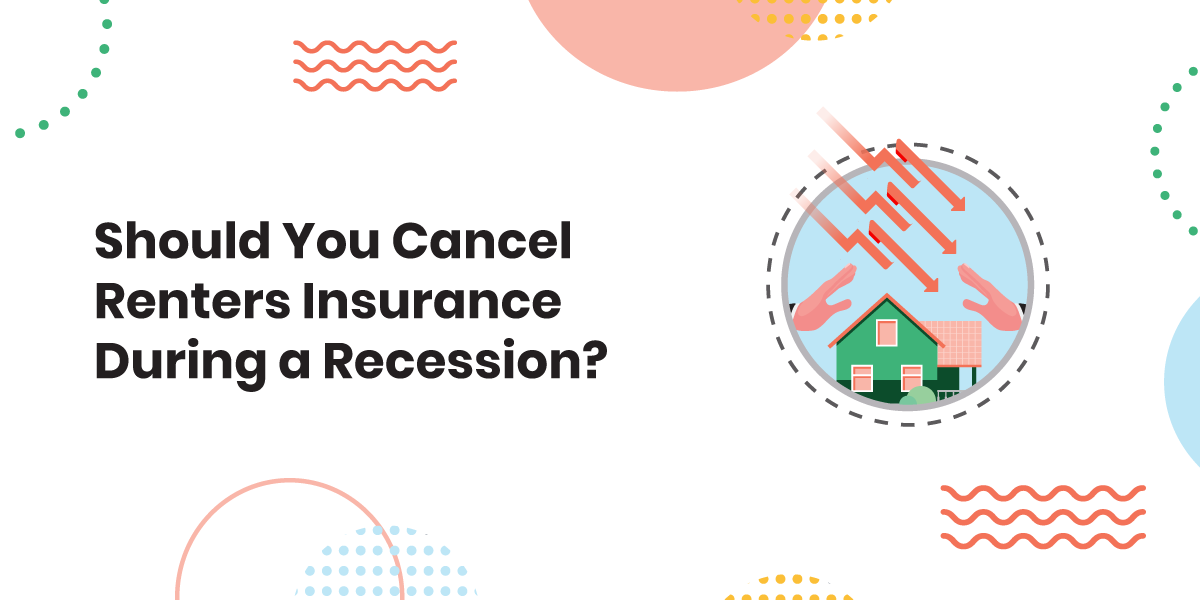 Should You Cancel Renters Insurance During a Recession?